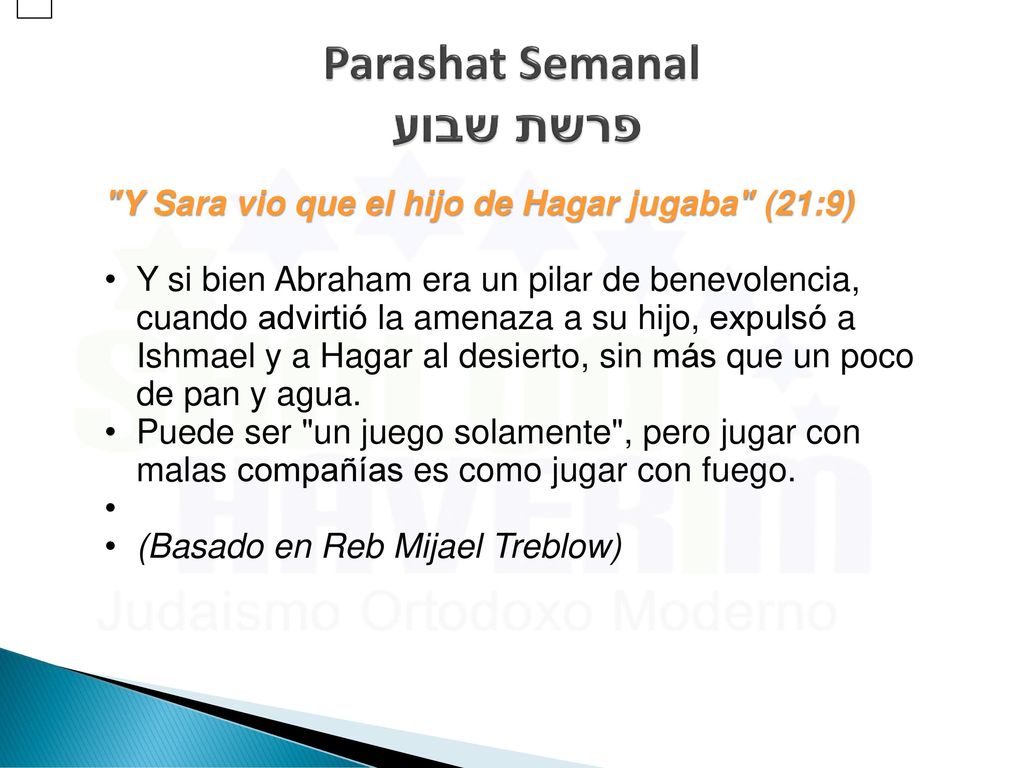 Parashat Semanal
פרשת שבוע

"Y Sara vio que el hijo de Hagar jugaba" (21:9)

• Y si bien Abraham era un pilar de benevolencia, cuando advirtió la amenaza a su hijo, expulsó a Ishmael y a Hagar al desierto, sin más que un poco de pan y agua.
• Puede ser "un juego solamente", pero jugar con malas compañías es como jugar con fuego.
•
• (Basado en Reb Mijael Treblow)

SHALOM HAVERIM
Judaismo Ortodoxo Moderno